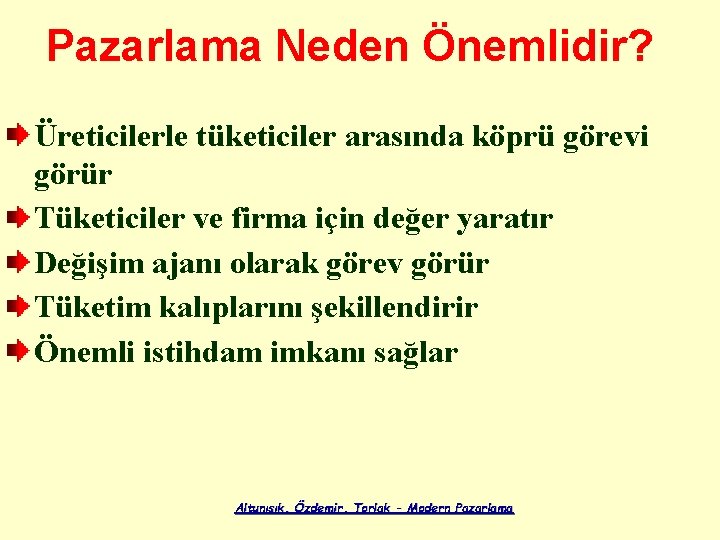 Pazarlama Neden Önemlidir?

Üreticilerle tüketiciler arasında köprü görevi görür

Tüketiciler ve firma için değer yaratır

Değişim ajanı olarak görev görür

Tüketim kalıplarını şekillendirir

Önemli istihdam imkanı sağlar

Altunışık, Özdemir, Torlak - Modern Pazarlama